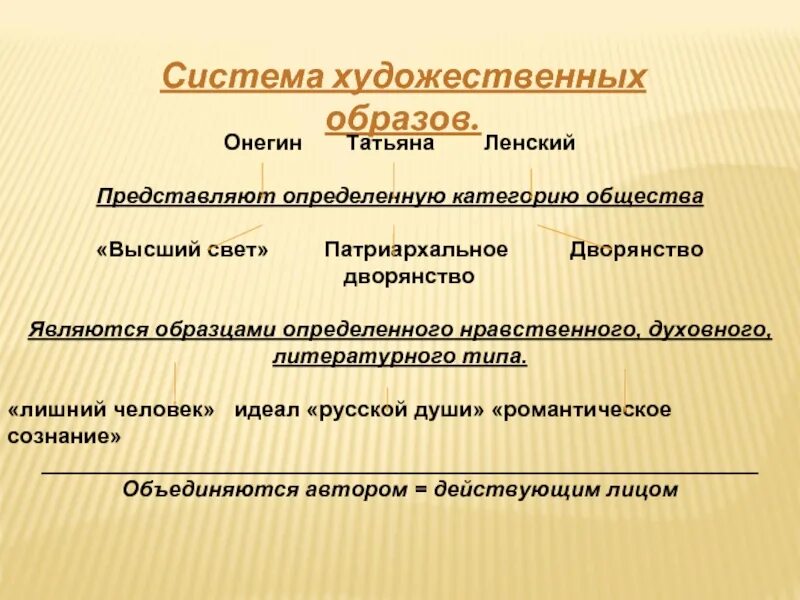 Система художественных образов.

Онегин Татьяна Ленский

Представляют определенную категорию общества

«Высший свет» Патриархальное дворянство Дворянство

Являются образцами определенного нравственного, духовного, литературного типа.

«лишний человек» идеал «русской души» «романтическое сознание»

Объединяются автором = действующим лицом